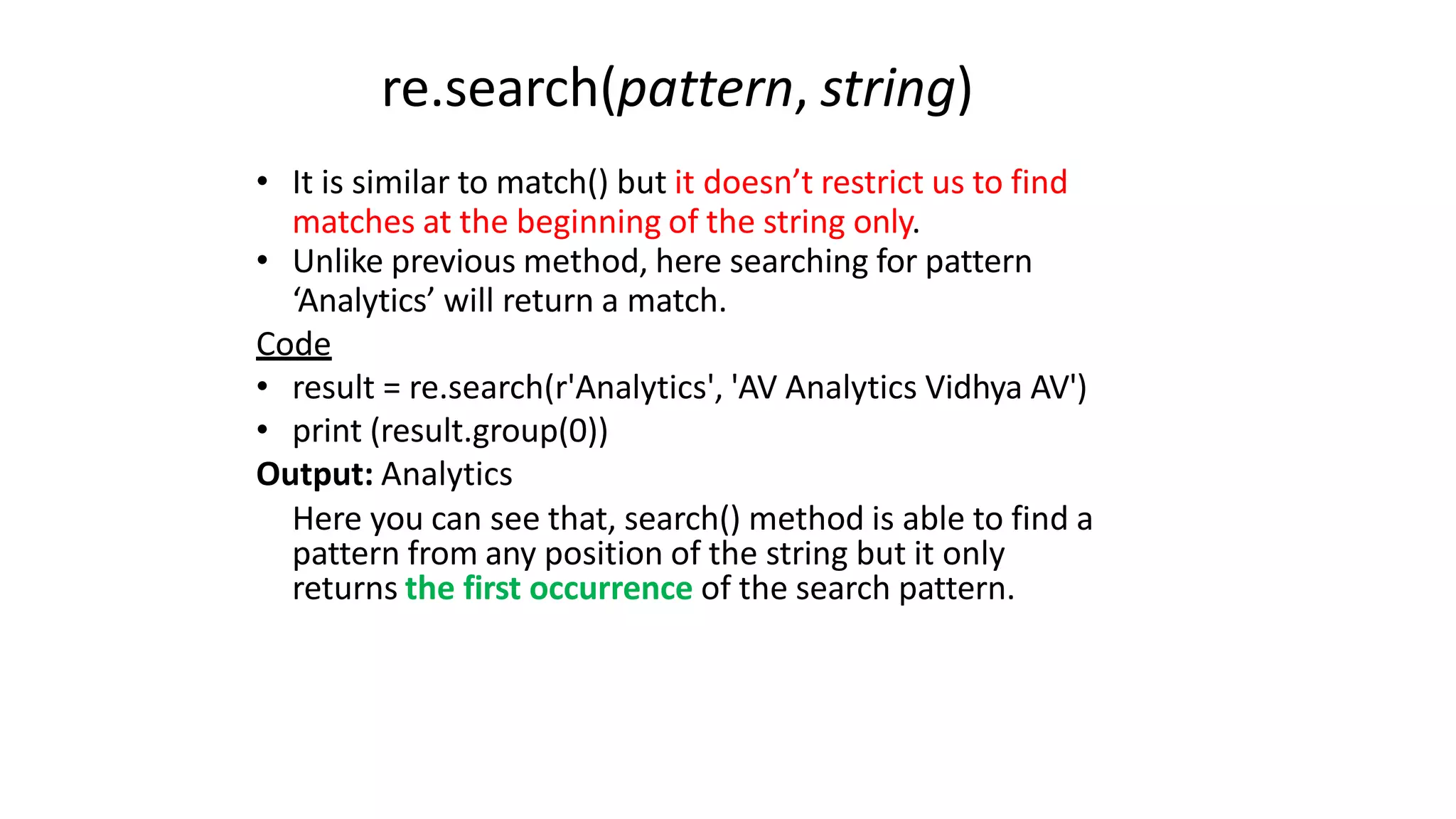 re.search(pattern, string)

• It is similar to match() but it doesn’t restrict us to find matches at the beginning of the string only.
• Unlike previous method, here searching for pattern ‘Analytics’ will return a match.

Code
• result = re.search(r'Analytics', 'AV Analytics Vidhya AV')
• print (result.group(0))

Output: Analytics

Here you can see that, search() method is able to find a pattern from any position of the string but it only returns the first occurrence of the search pattern.